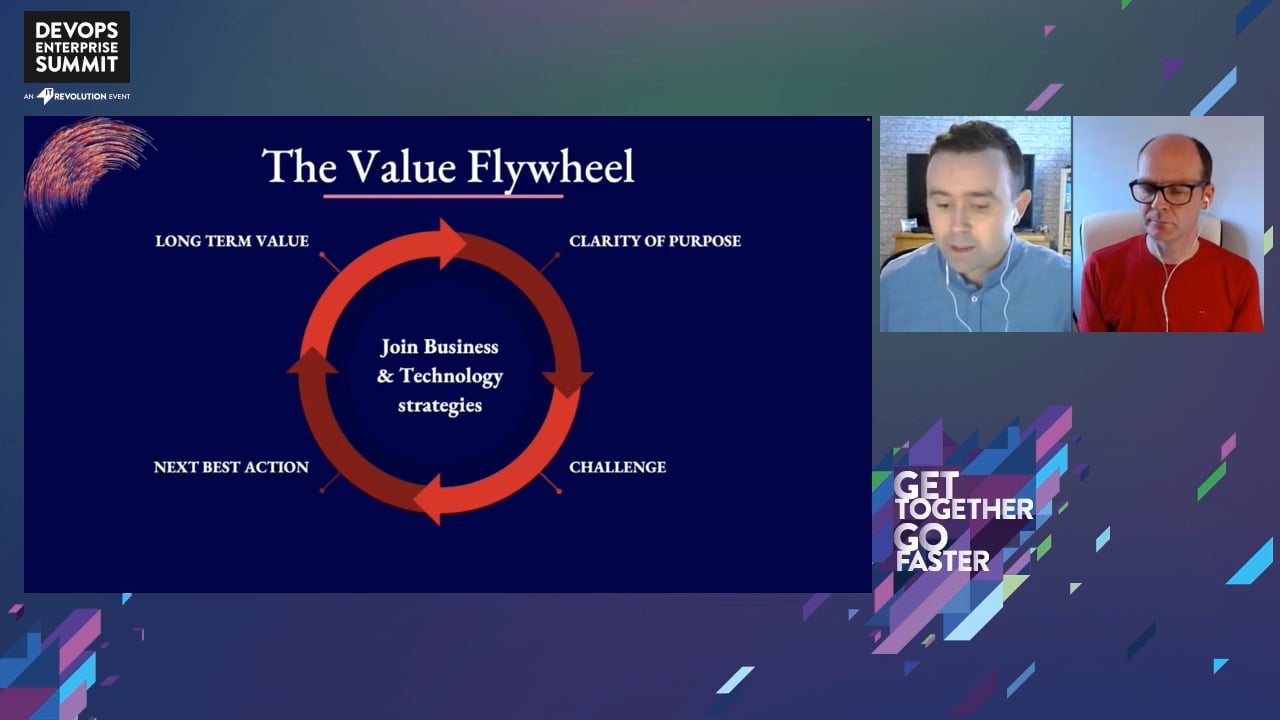 DEVOPS ENTERPRISE SUMMIT
AN IT REVOLUTION EVENT

The Value Flywheel

LONG TERM VALUE

CLARITY OF PURPOSE

Join Business & Technology strategies

NEXT BEST ACTION

CHALLENGE

GET TOGETHER GO FASTER